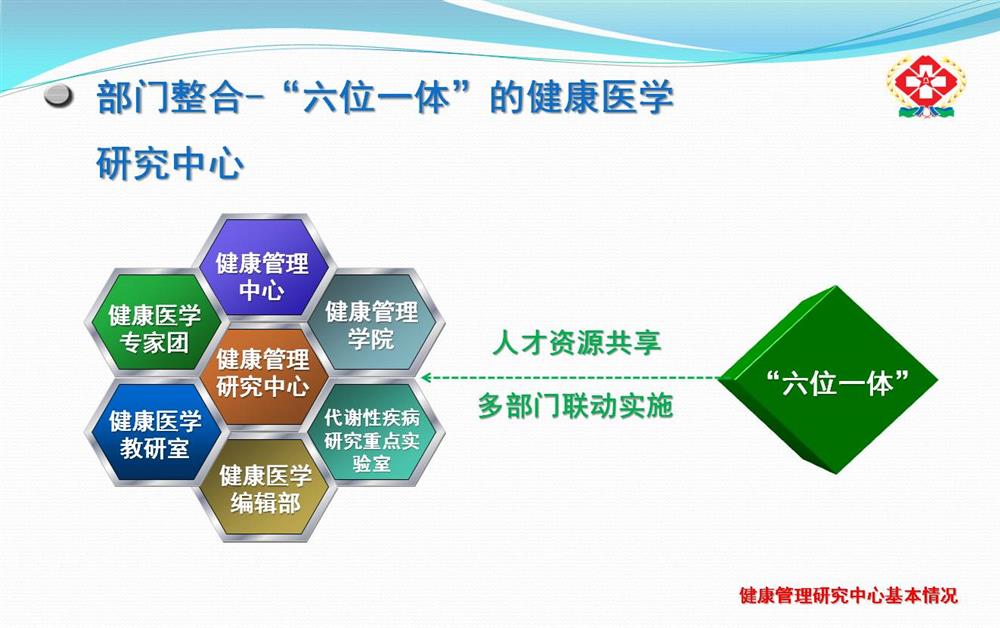 部门整合-“六位一体”的健康医学研究中心

健康管理中心

健康医学专家团

健康管理学院

健康管理研究中心

健康医学教研室

代谢性疾病研究重点实验室

健康医学编辑部

人才资源共享

多部门联动实施

“六位一体”

健康管理研究中心基本情况